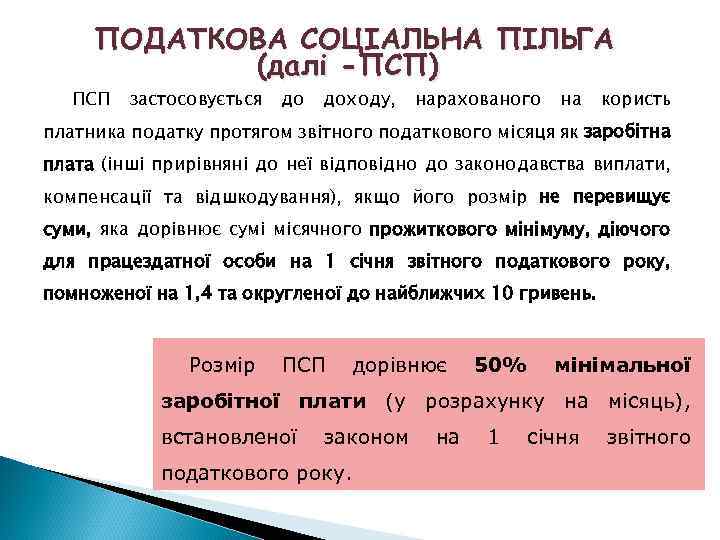 ПОДАТКОВА СОЦІАЛЬНА ПІЛЬГА (далі –ПСП)

ПСП застосовується до доходу, нарахованого на користь платника податку протягом звітного податкового місяця як заробітна плата (інші прирівняні до неї відповідно до законодавства виплати, компенсації та відшкодування), якщо його розмір не перевищує суми, яка дорівнює сумі місячного прожиткового мінімуму, діючого для працездатної особи на 1 січня звітного податкового року, помноженої на 1,4 та округленої до найближчих 10 гривень.

Розмір ПСП дорівнює 50% мінімальної заробітної плати (у розрахунку на місяць), встановленої законом на 1 січня звітного податкового року.